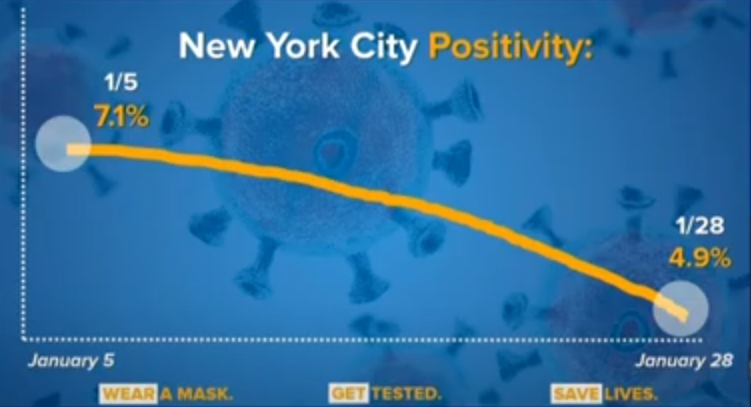 New York City Positivity:

1/5
7.1%

1/28
4.9%

January 5

January 28

WEAR A MASK. GET TESTED. SAVE LIVES.